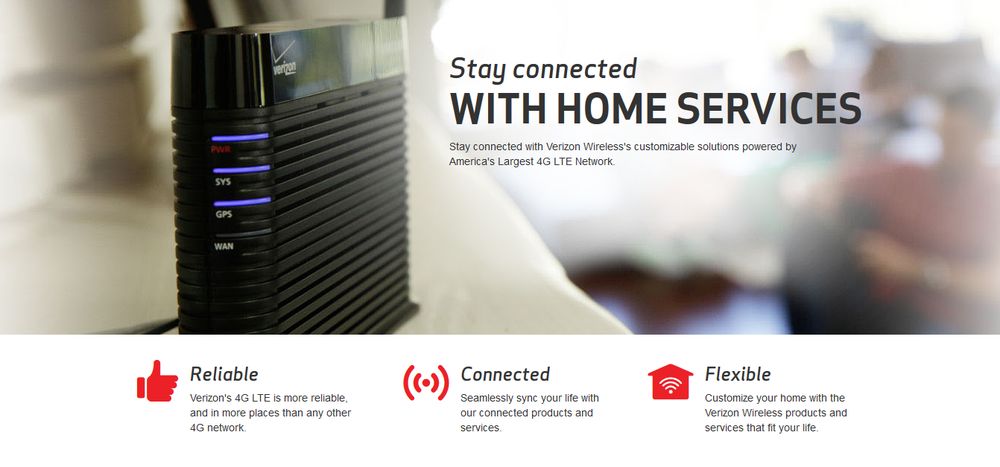 verizon

PWR

SYS

GPS

WAN

Stay connected
WITH HOME SERVICES

Stay connected with Verizon Wireless's customizable solutions powered by America's Largest 4G LTE Network.

Reliable
Verizon's 4G LTE is more reliable, and in more places than any other 4G network.

Connected
Seamlessly sync your life with our connected products and services.

Flexible
Customize your home with the Verizon Wireless products and services that fit your life.